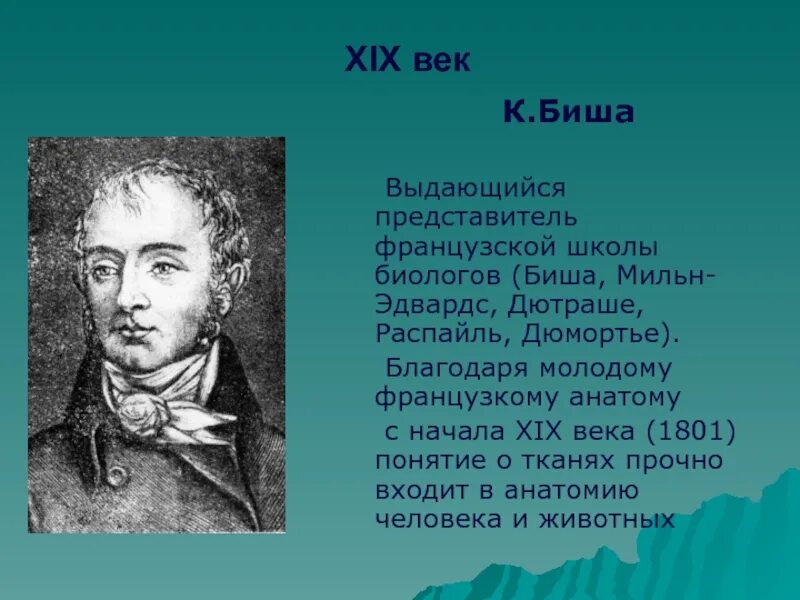 XIX век

К.Биша

Выдающийся представитель французской школы биологов (Биша, Мильн-Эдвардс, Дютраше, Распайль, Дюмортье).

Благодаря молодому французкому анатому с начала XIX века (1801) понятие о тканях прочно входит в анатомию человека и животных